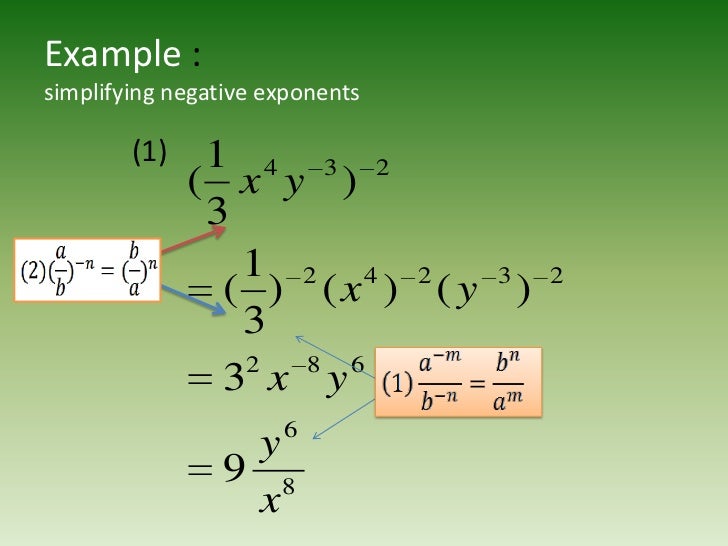 Example :
simplifying negative exponents

(1) $(\frac{1}{3}x^4y^{-3})^{-2}$

$(2)(\frac{a}{b})^{-n} = (\frac{b}{a})^n$

$=(\frac{1}{3})^{-2}(x^4)^{-2}(y^{-3})^{-2}$

$=3^2x^{-8}y^6$

$(1)\frac{a^{-m}}{b^{-n}} = \frac{b^n}{a^m}$

$=9\frac{y^6}{x^8}$